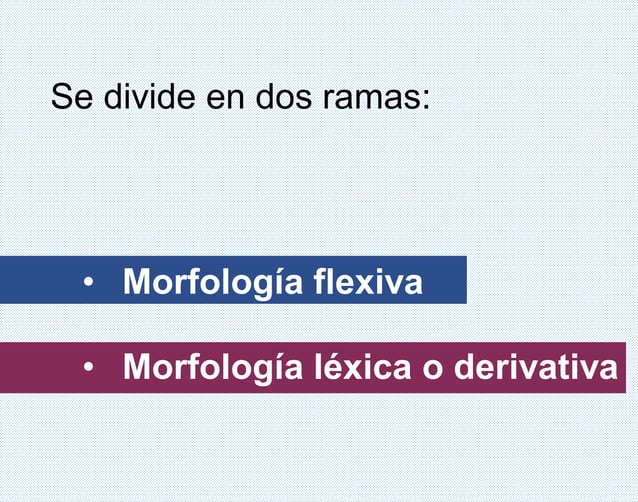 Se divide en dos ramas:

• Morfología flexiva

• Morfología léxica o derivativa